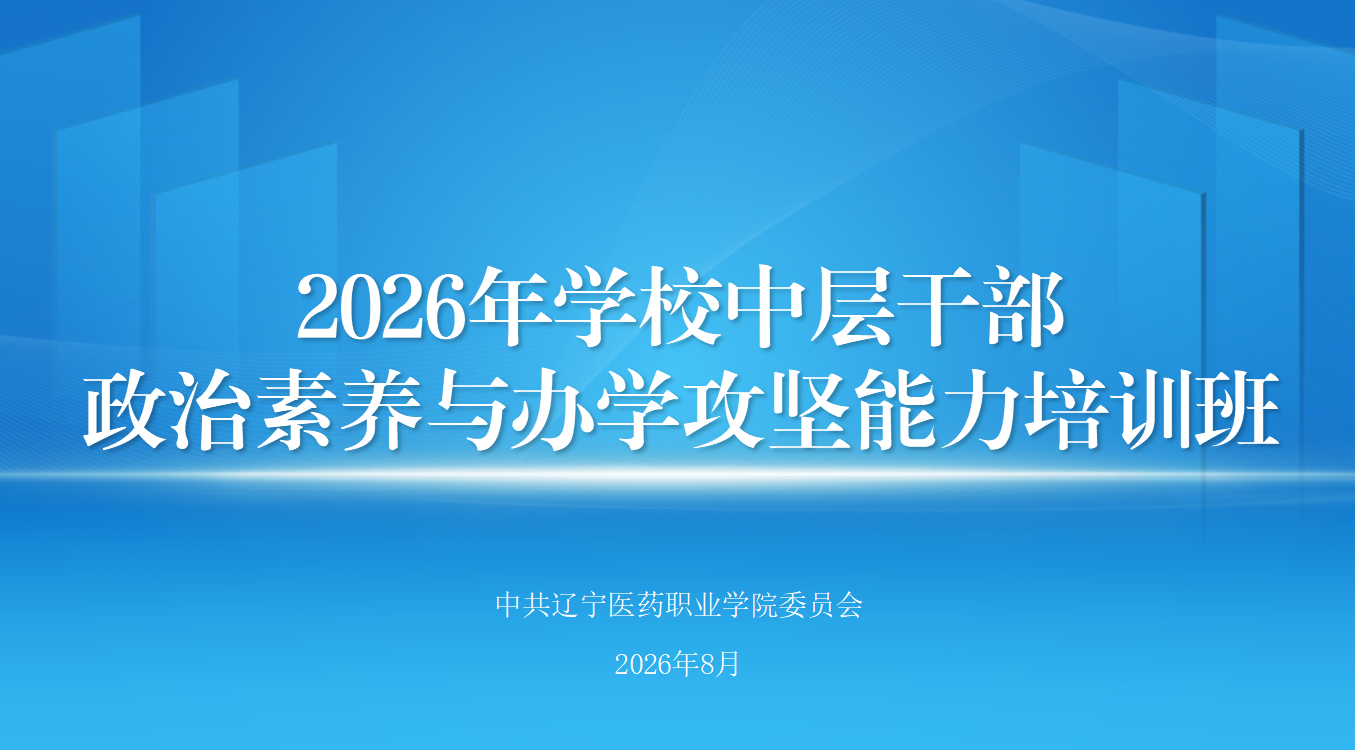 2026年学校中层干部
政治素养与办学攻坚能力培训班

中共辽宁医药职业学院委员会

2026年8月